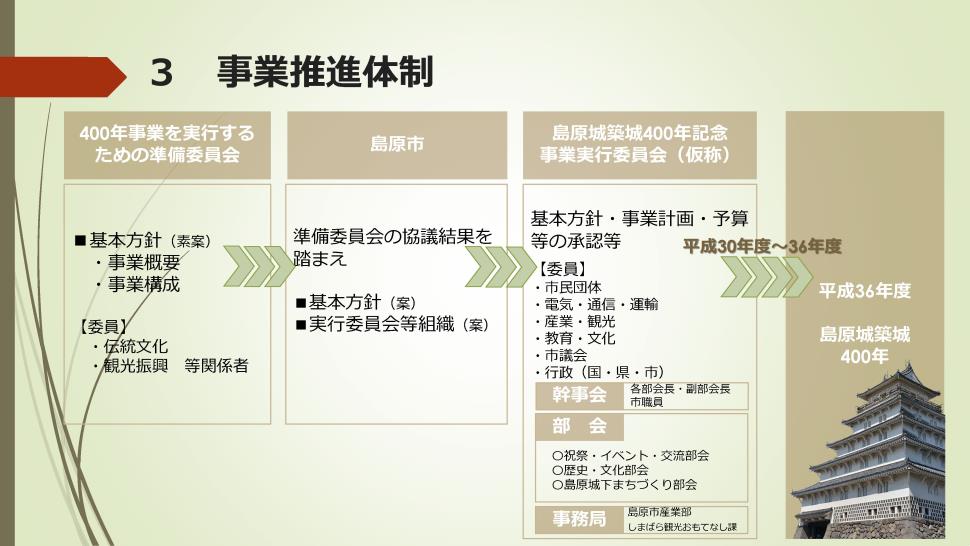 3　事業推進体制

400年事業を実行するための準備委員会

■基本方針（素案）
・事業概要
・事業構成

【委員】
・伝統文化
・観光振興　等関係者

島原市

準備委員会の協議結果を踏まえ

■基本方針（案）
■実行委員会等組織（案）

島原城築城400年記念事業実行委員会（仮称）

基本方針・事業計画・予算等の承認等

【委員】
・市民団体
・電気・通信・運輸
・産業・観光
・教育・文化
・市議会
・行政（国・県・市）

幹事会　各部会長・副部会長 市職員

部　会

○祝祭・イベント・交流部会
○歴史・文化部会
○島原城下まちづくり部会

事務局　島原市産業部 しまばら観光おもてなし課

平成30年度～36年度

平成36年度

島原城築城400年